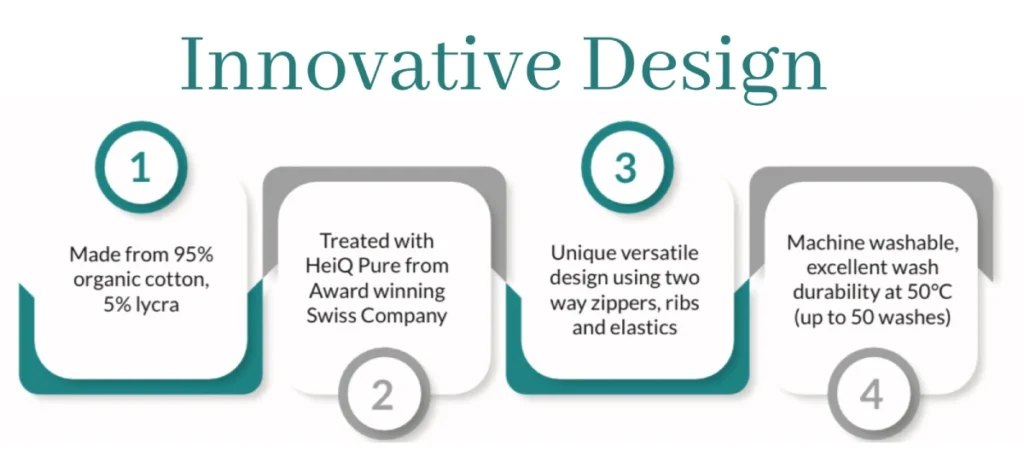 Innovative Design

1

Made from 95% organic cotton, 5% lycra

Treated with HeiQ Pure from Award winning Swiss Company

2

3

Unique versatile design using two way zippers, ribs and elastics

Machine washable, excellent wash durability at 50°C (up to 50 washes)

4